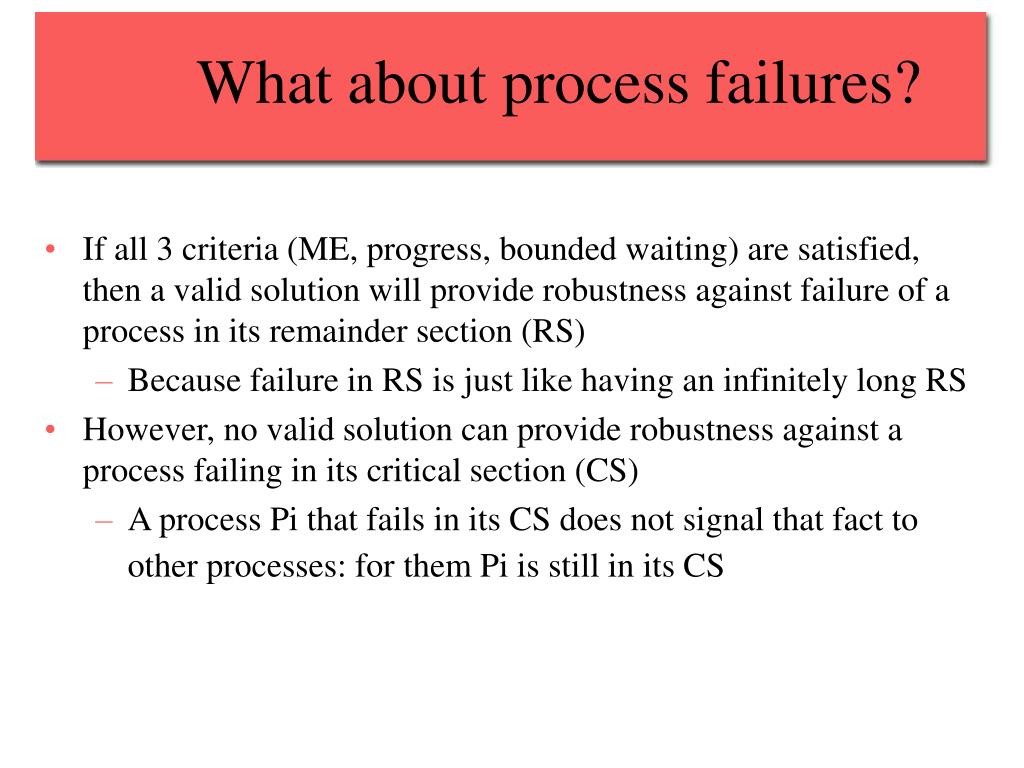 What about process failures?

• If all 3 criteria (ME, progress, bounded waiting) are satisfied, then a valid solution will provide robustness against failure of a process in its remainder section (RS)
– Because failure in RS is just like having an infinitely long RS
• However, no valid solution can provide robustness against a process failing in its critical section (CS)
– A process Pi that fails in its CS does not signal that fact to other processes: for them Pi is still in its CS